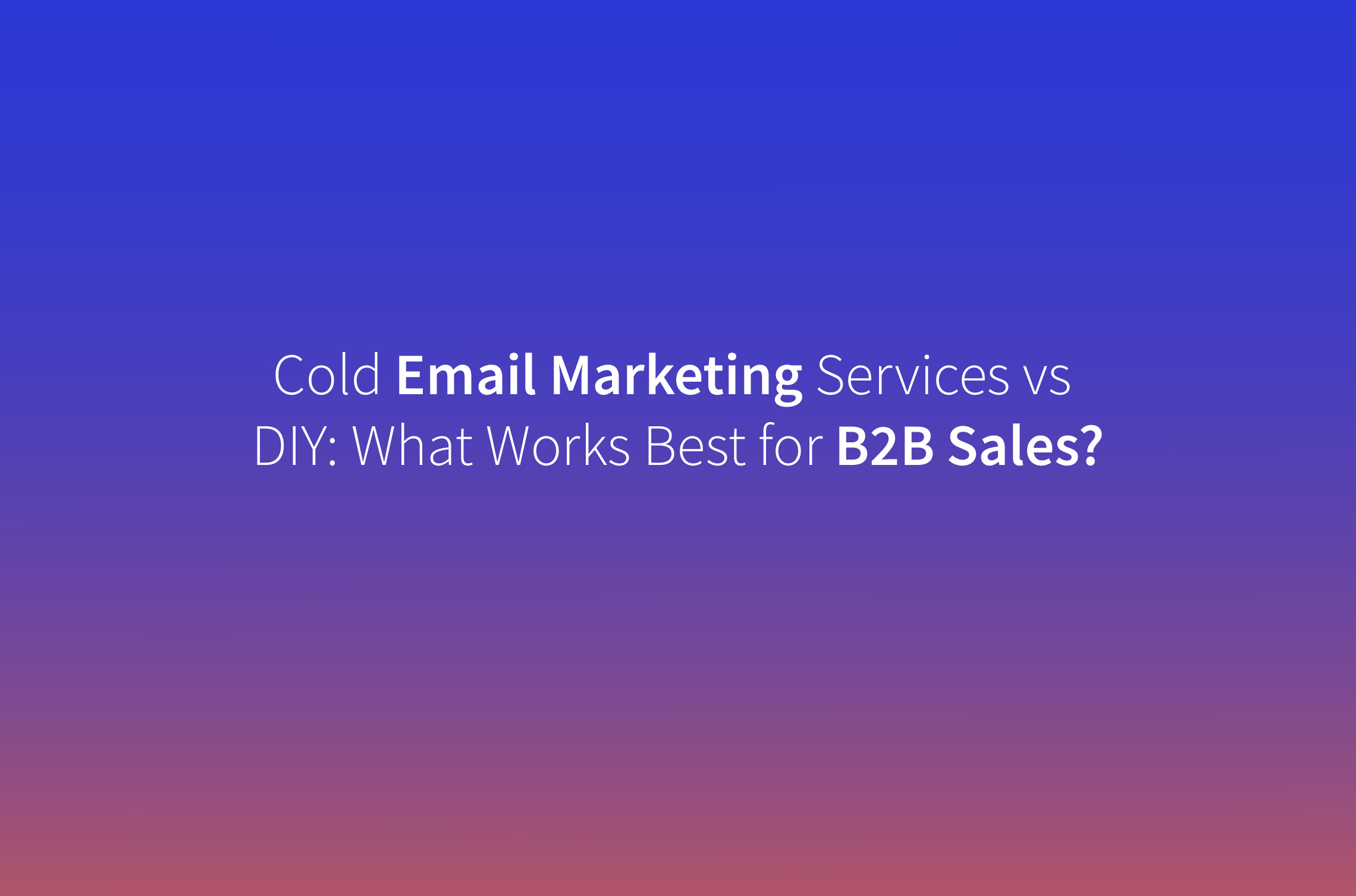 Cold Email Marketing Services vs DIY: What Works Best for B2B Sales?